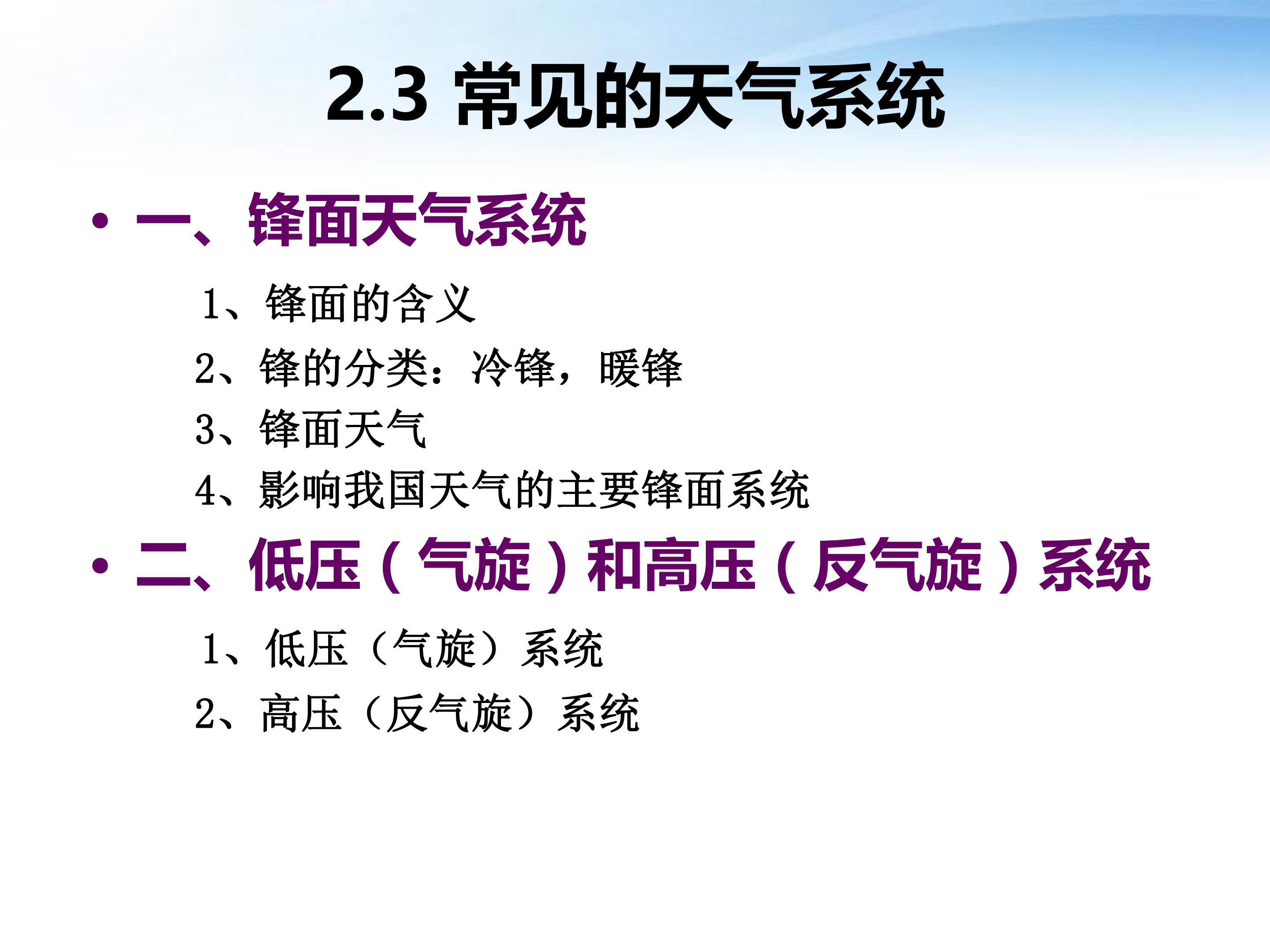 2.3 常见的天气系统

• 一、锋面天气系统

1、锋面的含义

2、锋的分类：冷锋，暖锋

3、锋面天气

4、影响我国天气的主要锋面系统

• 二、低压（气旋）和高压（反气旋）系统

1、低压（气旋）系统

2、高压（反气旋）系统